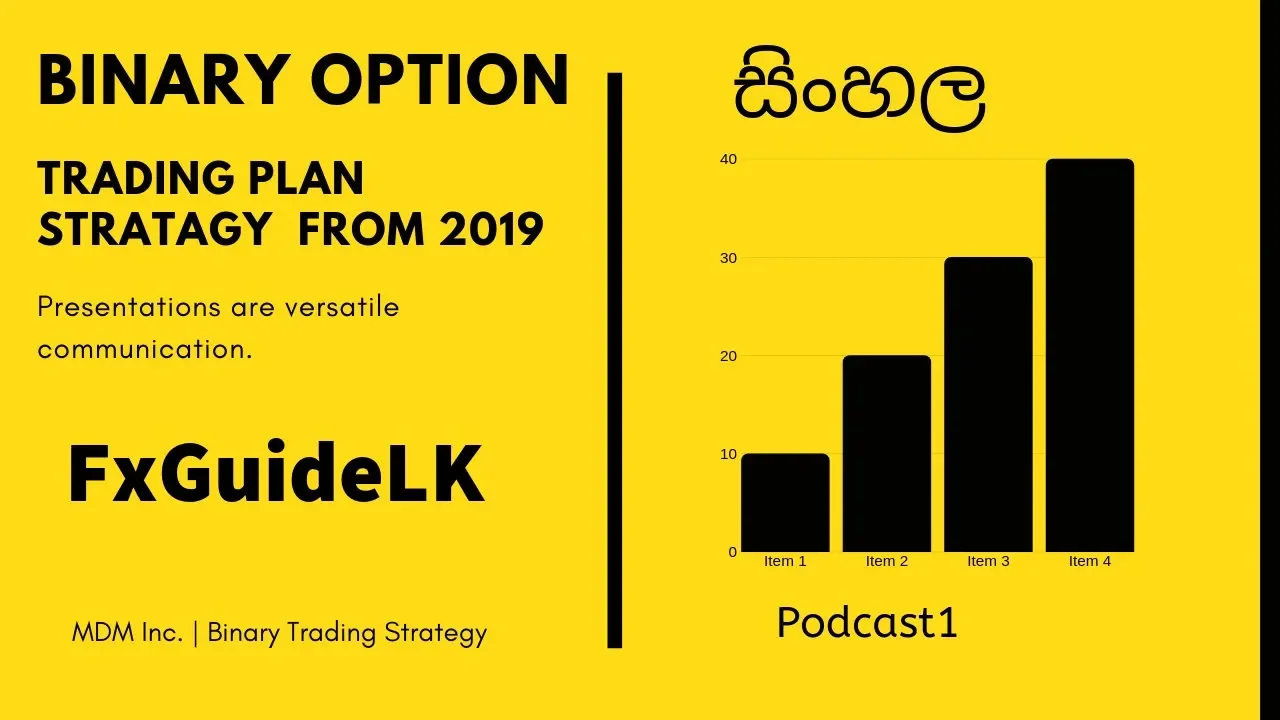 BINARY OPTION

TRADING PLAN STRATAGY FROM 2019

Presentations are versatile communication.

FxGuideLK

MDM Inc. | Binary Trading Strategy

සිංහල

40
30
20
10
0
Item 1
Item 2
Item 3
Item 4

Podcast1